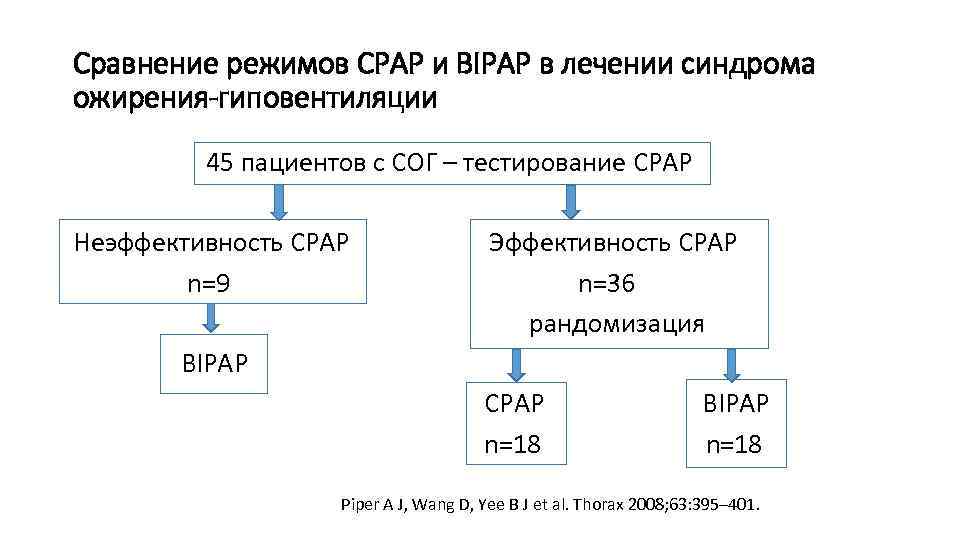 Сравнение режимов CPAP и BIPAP в лечении синдрома ожирения-гиповентиляции

45 пациентов с СОГ – тестирование CPAP

Неэффективность CPAP
n=9

BIPAP

Эффективность CPAP
n=36
рандомизация

CPAP
n=18

BIPAP
n=18

Piper A J, Wang D, Yee B J et al. Thorax 2008;63:395–401.